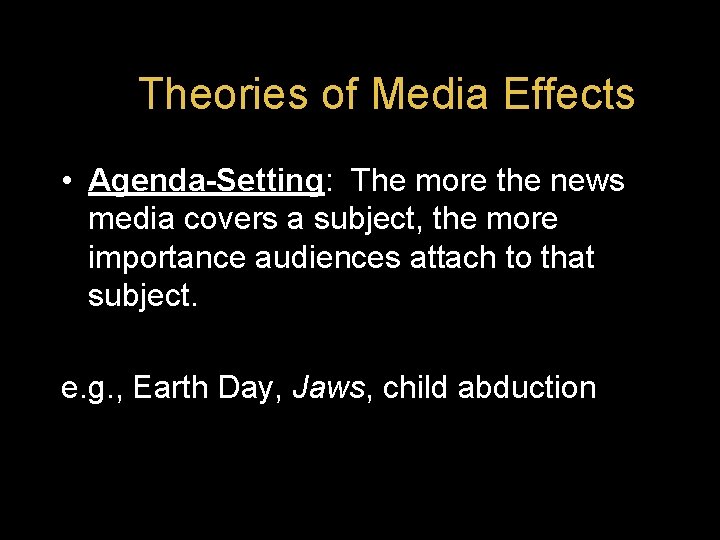 Theories of Media Effects

• Agenda-Setting: The more the news media covers a subject, the more importance audiences attach to that subject.

e.g., Earth Day, Jaws, child abduction